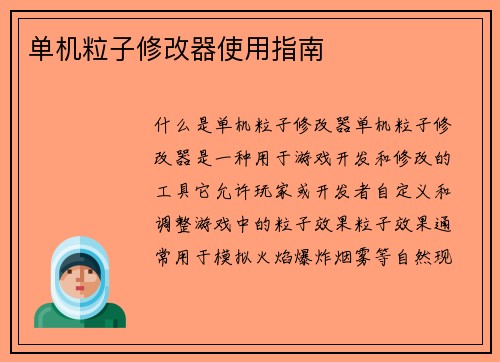 单机粒子修改器使用指南

什么是单机粒子修改器单机粒子修改器是一种用于游戏开发和修改的工具它允许玩家或开发者自定义和调整游戏中的粒子效果粒子效果通常用于模拟火焰爆炸烟雾等自然现